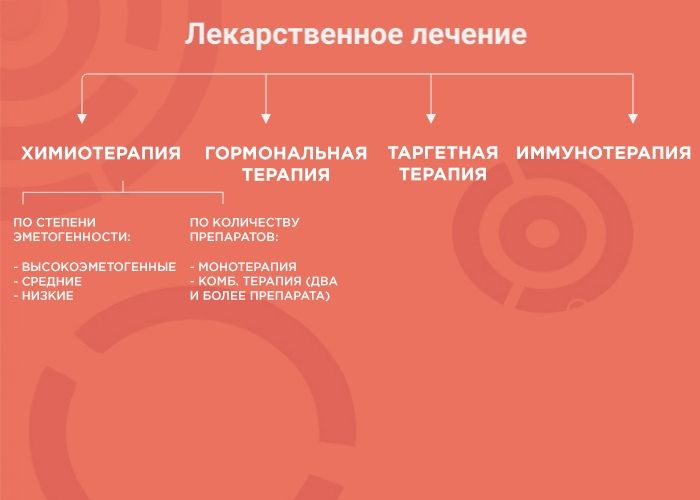 Лекарственное лечение

ХИМИОТЕРАПИЯ

ГОРМОНАЛЬНАЯ ТЕРАПИЯ

ТАРГЕТНАЯ ТЕРАПИЯ

ИММУНОТЕРАПИЯ

ПО СТЕПЕНИ ЭМЕТОГЕННОСТИ:

- ВЫСОКОЭМЕТОГЕННЫЕ
- СРЕДНИЕ
- НИЗКИЕ

ПО КОЛИЧЕСТВУ ПРЕПАРАТОВ:

- МОНОТЕРАПИЯ
- КОМБ. ТЕРАПИЯ (ДВА И БОЛЕЕ ПРЕПАРАТА)